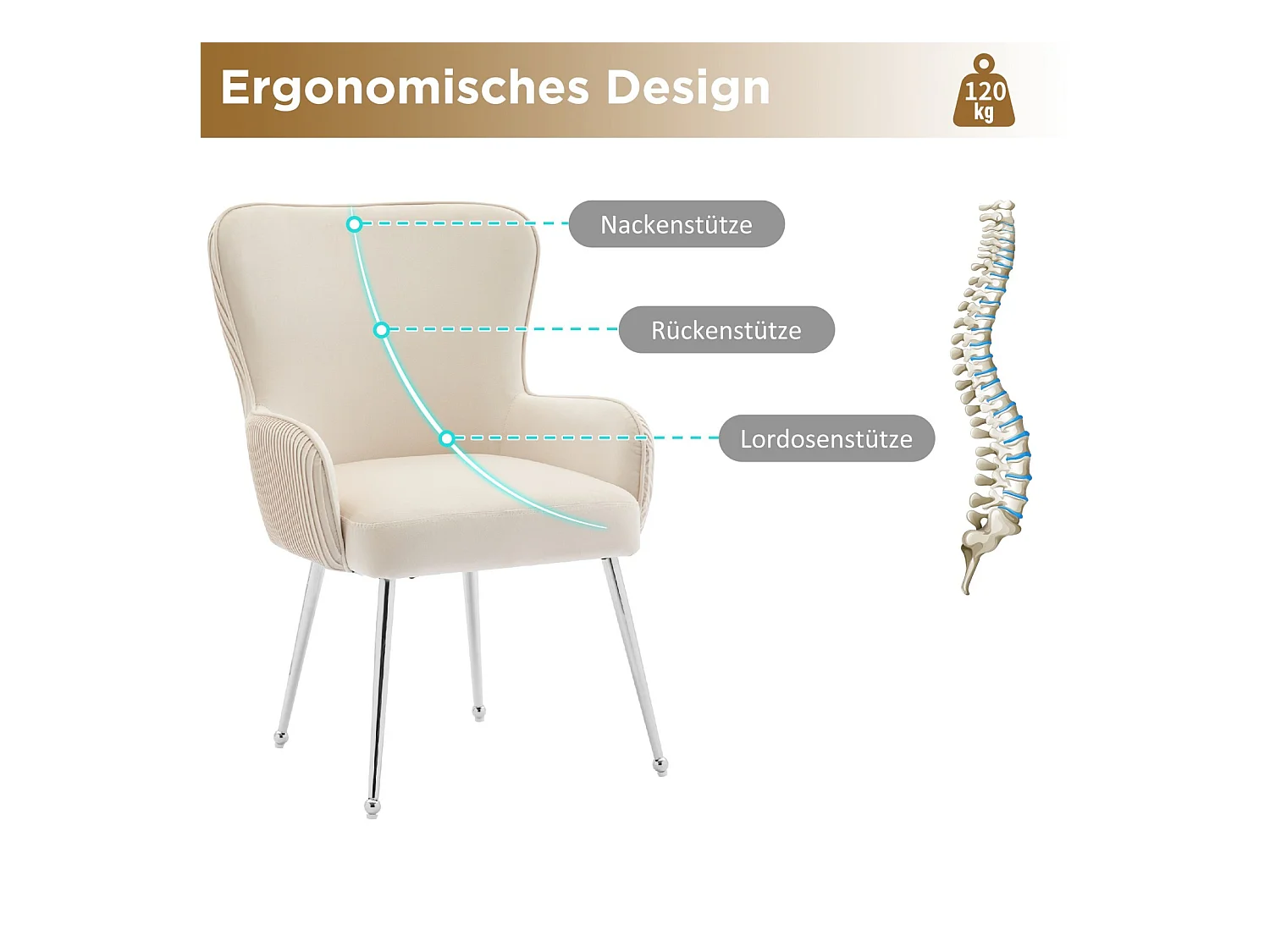 Ergonomisches Design

120 kg

Nackenstütze

Rückenstütze

Lordosenstütze